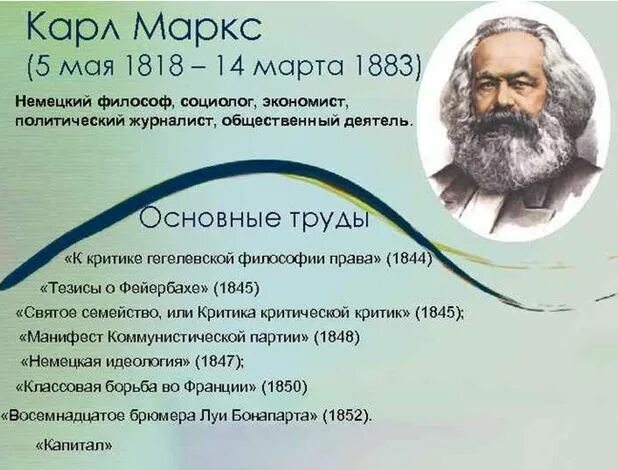 Карл Маркс
(5 мая 1818 – 14 марта 1883)

Немецкий философ, социолог, экономист, политический журналист, общественный деятель.

Основные труды

«К критике гегелевской философии права» (1844)

«Тезисы о Фейербахе» (1845)

«Святое семейство, или Критика критической критик» (1845);

«Манифест Коммунистической партии» (1848)

«Немецкая идеология» (1847);

«Классовая борьба во Франции» (1850)

«Восемнадцатое брюмера Луи Бонапарта» (1852).

«Капитал»